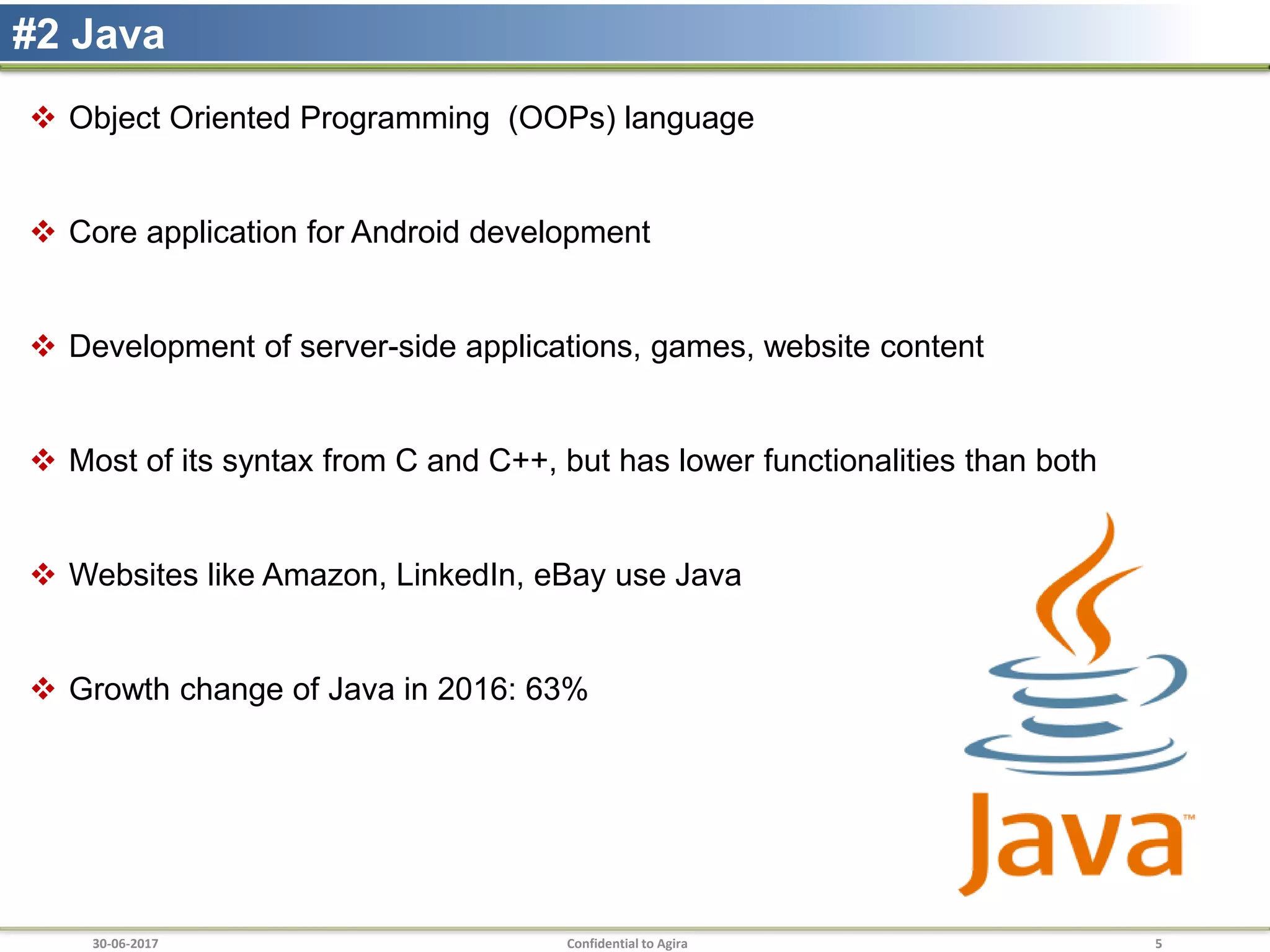 #2 Java

❖ Object Oriented Programming (OOPs) language

❖ Core application for Android development

❖ Development of server-side applications, games, website content

❖ Most of its syntax from C and C++, but has lower functionalities than both

❖ Websites like Amazon, LinkedIn, eBay use Java

❖ Growth change of Java in 2016: 63%

Java™

30-06-2017

Confidential to Agira

5